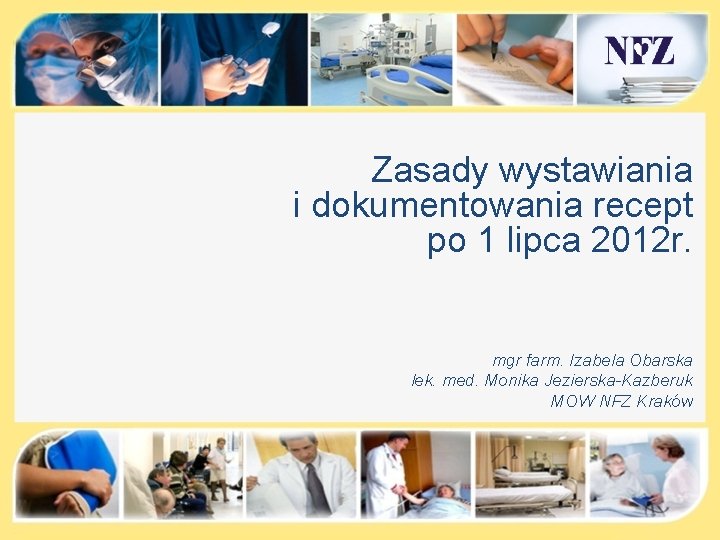 NFZ

Zasady wystawiania
i dokumentowania recept
po 1 lipca 2012r.

mgr farm. Izabela Obarska
lek. med. Monika Jezierska-Kazberuk
MOW NFZ Kraków